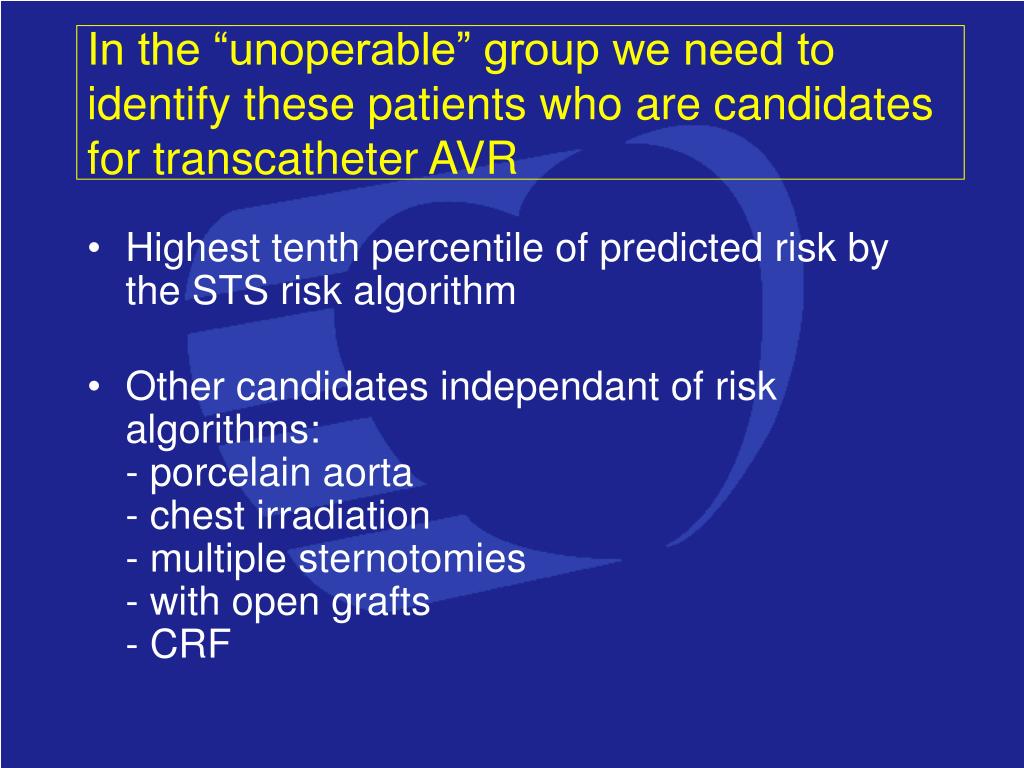 In the “unoperable” group we need to identify these patients who are candidates for transcatheter AVR

• Highest tenth percentile of predicted risk by the STS risk algorithm

• Other candidates independant of risk algorithms:
- porcelain aorta
- chest irradiation
- multiple sternotomies
- with open grafts
- CRF